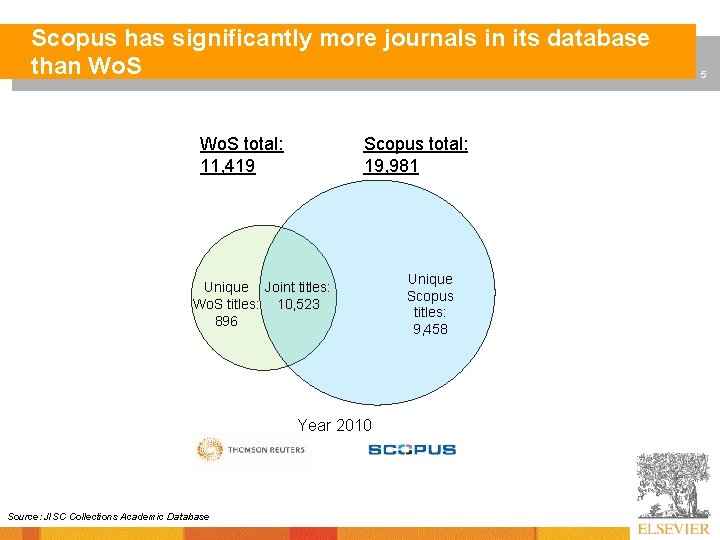 Scopus has significantly more journals in its database than WoS

5

WoS total: 11,419

Scopus total: 19,981

Unique WoS titles: 896

Joint titles: 10,523

Unique Scopus titles: 9,458

Year 2010

THOMSON REUTERS

SCOPUS

Source: JISC Collections Academic Database

ELSEVIER